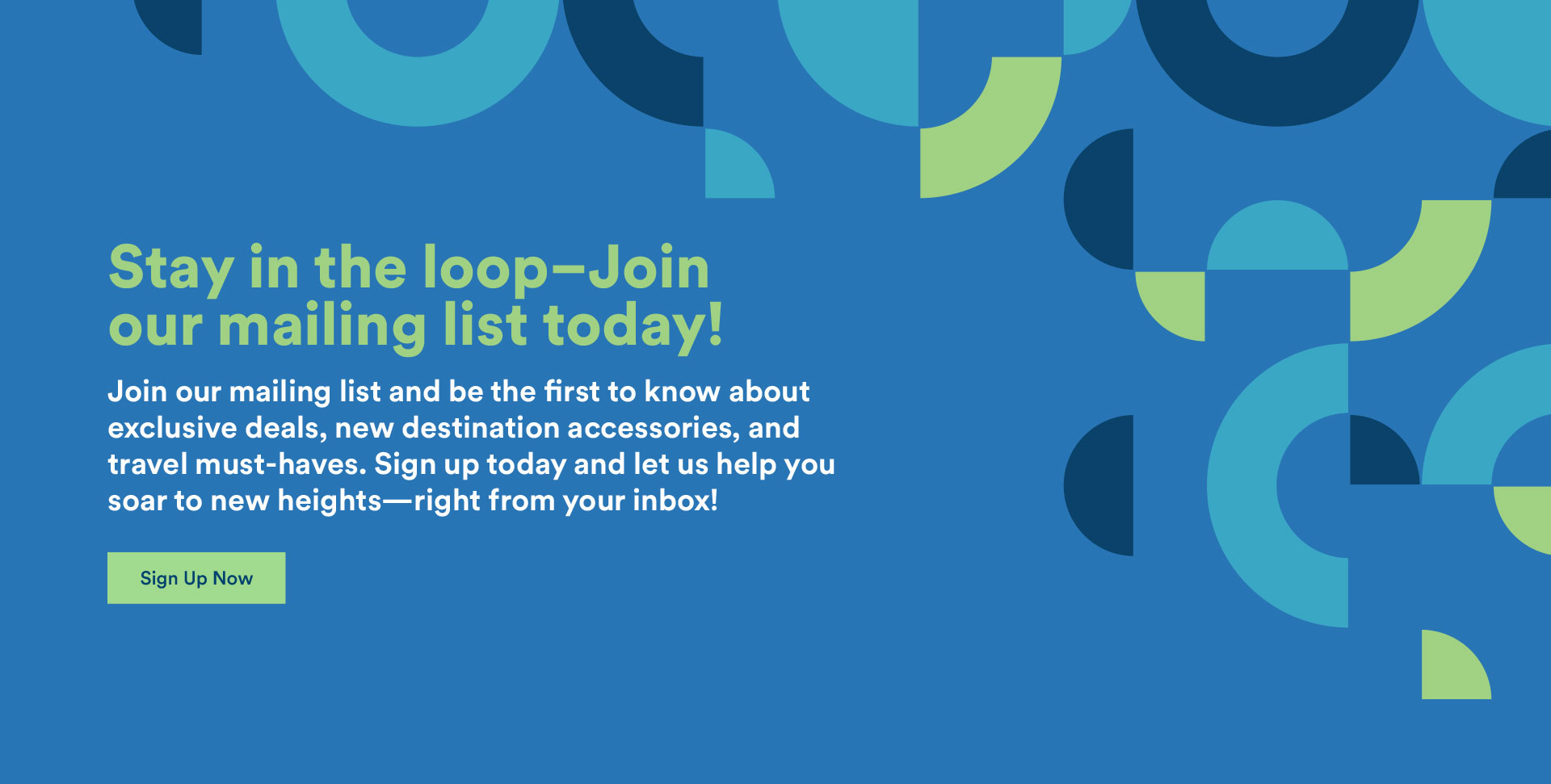 Stay in the loop–Join our mailing list today!

Join our mailing list and be the first to know about exclusive deals, new destination accessories, and travel must-haves. Sign up today and let us help you soar to new heights—right from your inbox!

Sign Up Now